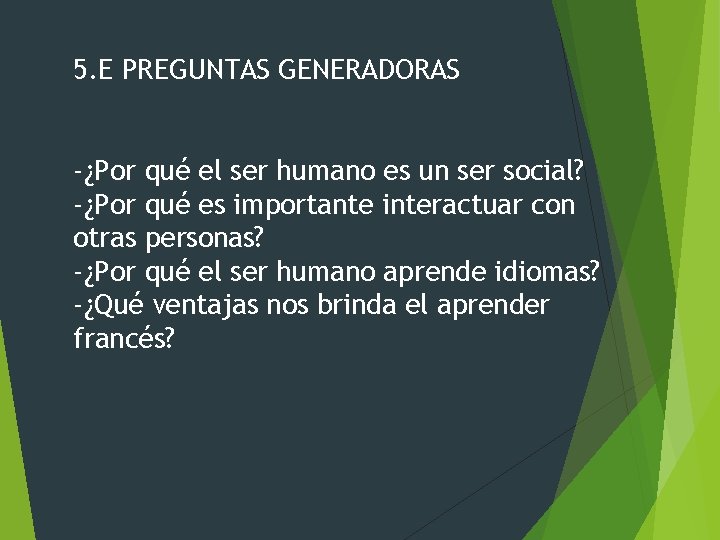 5.E PREGUNTAS GENERADORAS

-¿Por qué el ser humano es un ser social?
-¿Por qué es importante interactuar con otras personas?
-¿Por qué el ser humano aprende idiomas?
-¿Qué ventajas nos brinda el aprender francés?